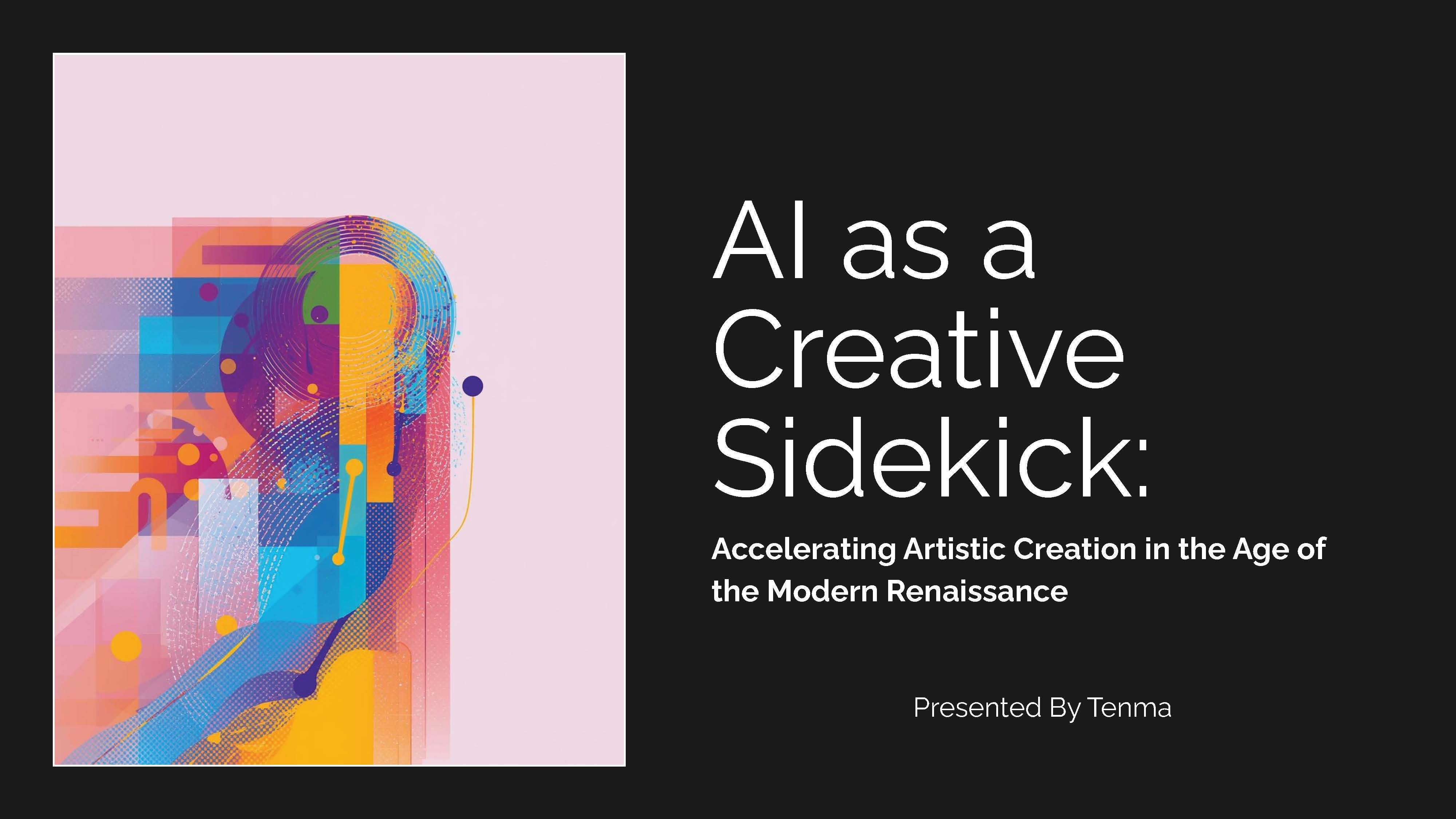 AI as a Creative Sidekick:

Accelerating Artistic Creation in the Age of the Modern Renaissance

Presented By Tenma